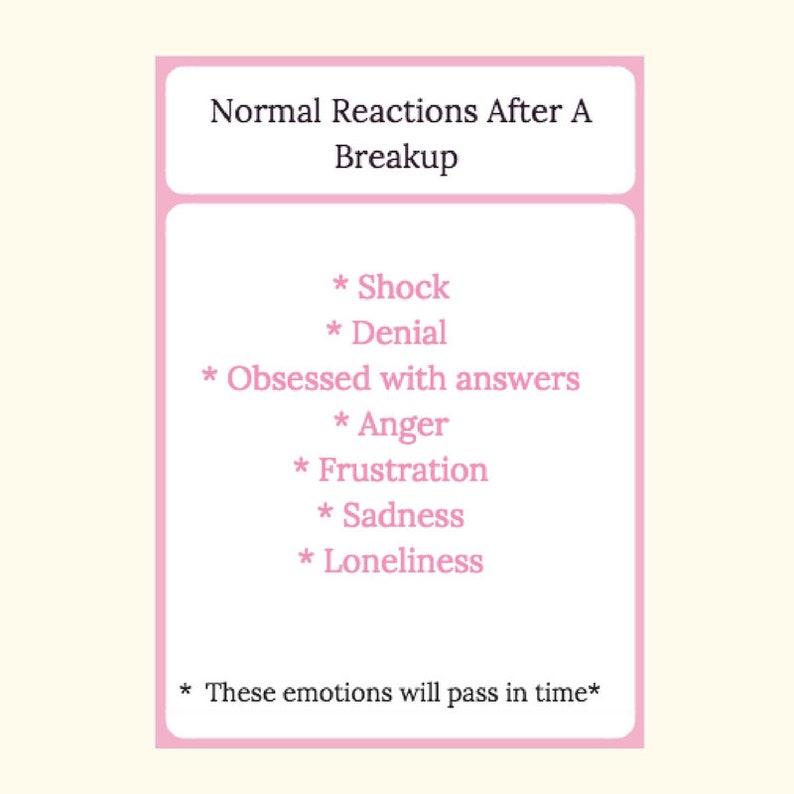 Normal Reactions After A Breakup

\* Shock
\* Denial
\* Obsessed with answers
\* Anger
\* Frustration
\* Sadness
\* Loneliness

\* These emotions will pass in time\*